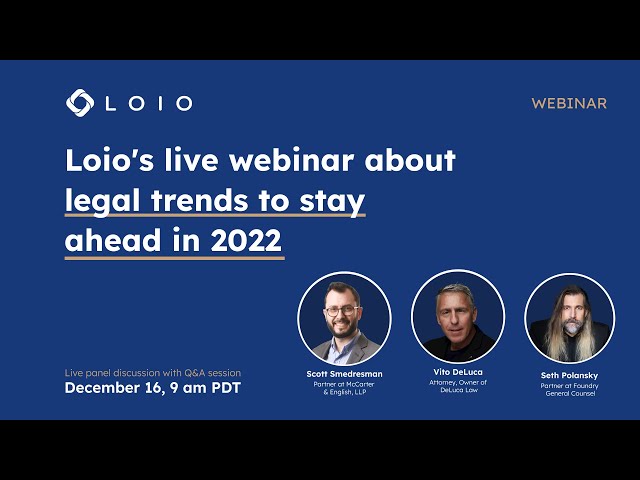 LOIO

WEBINAR

Loio's live webinar about legal trends to stay ahead in 2022

Live panel discussion with Q&A session
December 16, 9 am PDT

Scott Smedresman
Partner at McCarter & English, LLP

Vito DeLuca
Attorney, Owner of DeLuca Law

Seth Polansky
Partner at Foundry General Counsel